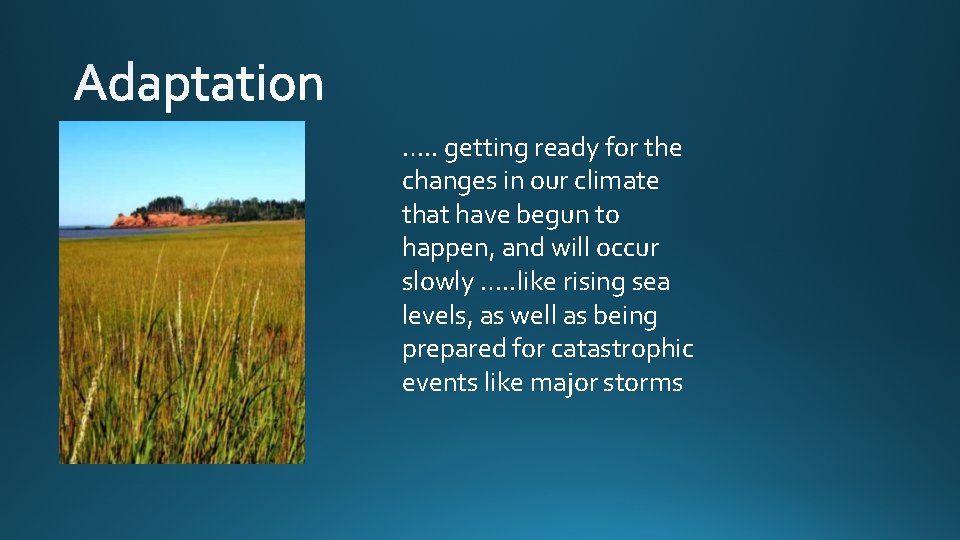 Adaptation

….. getting ready for the changes in our climate that have begun to happen, and will occur slowly …..like rising sea levels, as well as being prepared for catastrophic events like major storms